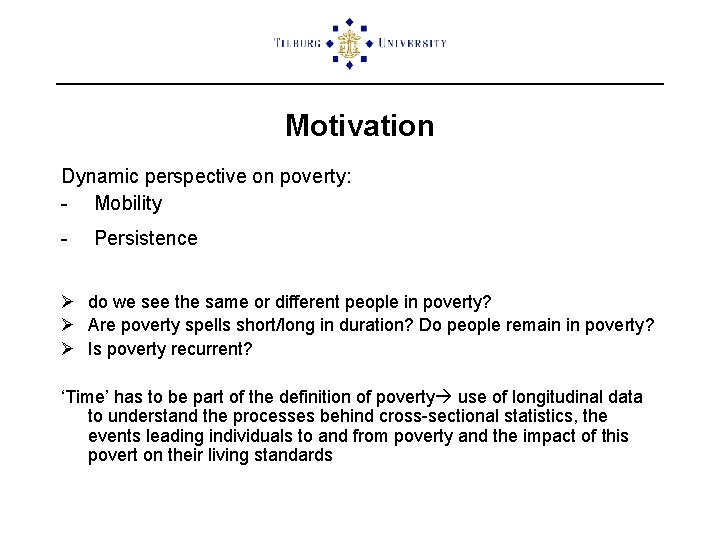 TILBURG UNIVERSITY

Motivation

Dynamic perspective on poverty:
- Mobility
- Persistence

➢ do we see the same or different people in poverty?
➢ Are poverty spells short/long in duration? Do people remain in poverty?
➢ Is poverty recurrent?

'Time' has to be part of the definition of poverty→ use of longitudinal data to understand the processes behind cross-sectional statistics, the events leading individuals to and from poverty and the impact of this povert on their living standards